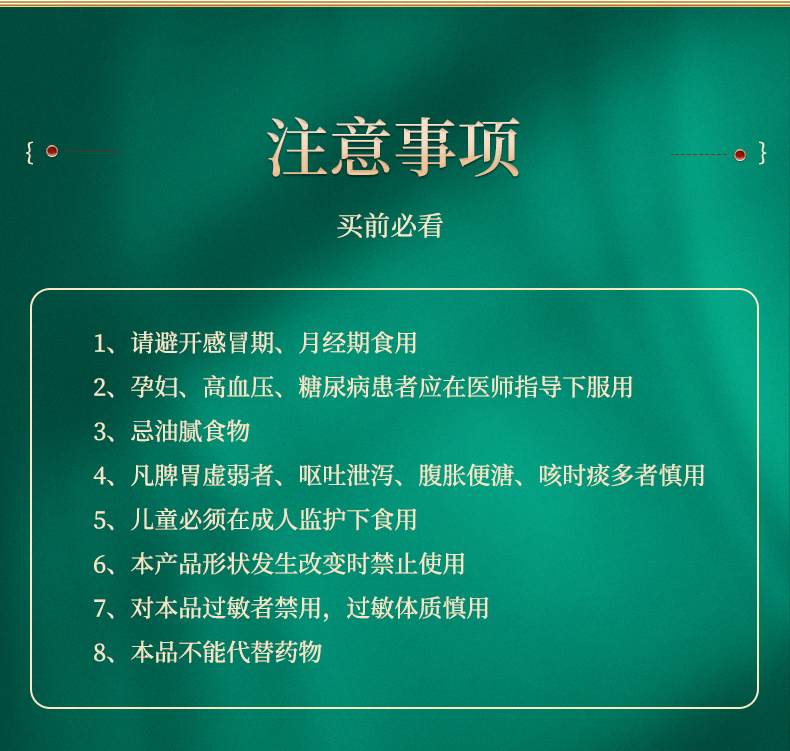 注意事项

买前必看

1、请避开感冒期、月经期食用
2、孕妇、高血压、糖尿病患者应在医师指导下服用
3、忌油腻食物
4、凡脾胃虚弱者、呕吐泄泻、腹胀便溏、咳时痰多者慎用
5、儿童必须在成人监护下食用
6、本产品形状发生改变时禁止使用
7、对本品过敏者禁用，过敏体质慎用
8、本品不能代替药物